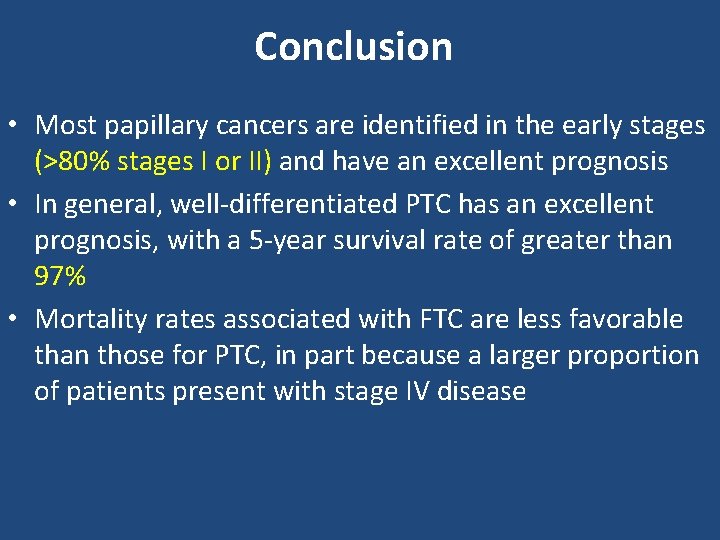 Conclusion

• Most papillary cancers are identified in the early stages (>80% stages I or II) and have an excellent prognosis
• In general, well-differentiated PTC has an excellent prognosis, with a 5-year survival rate of greater than 97%
• Mortality rates associated with FTC are less favorable than those for PTC, in part because a larger proportion of patients present with stage IV disease